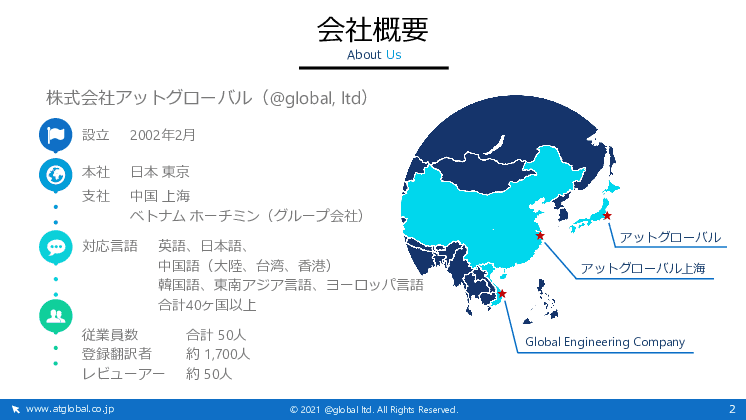 会社概要
About Us

株式会社アットグローバル（@global, ltd）

設立　2002年2月

本社　日本 東京
支社　中国 上海
ベトナム ホーチミン（グループ会社）

対応言語　英語、日本語、
中国語（大陸、台湾、香港）
韓国語、東南アジア言語、ヨーロッパ言語
合計40ヶ国以上

従業員数　合計 50人
登録翻訳者　約 1,700人
レビューアー　約 50人

アットグローバル
アットグローバル上海
Global Engineering Company

www.atglobal.co.jp
© 2021 @global ltd. All Rights Reserved.
2